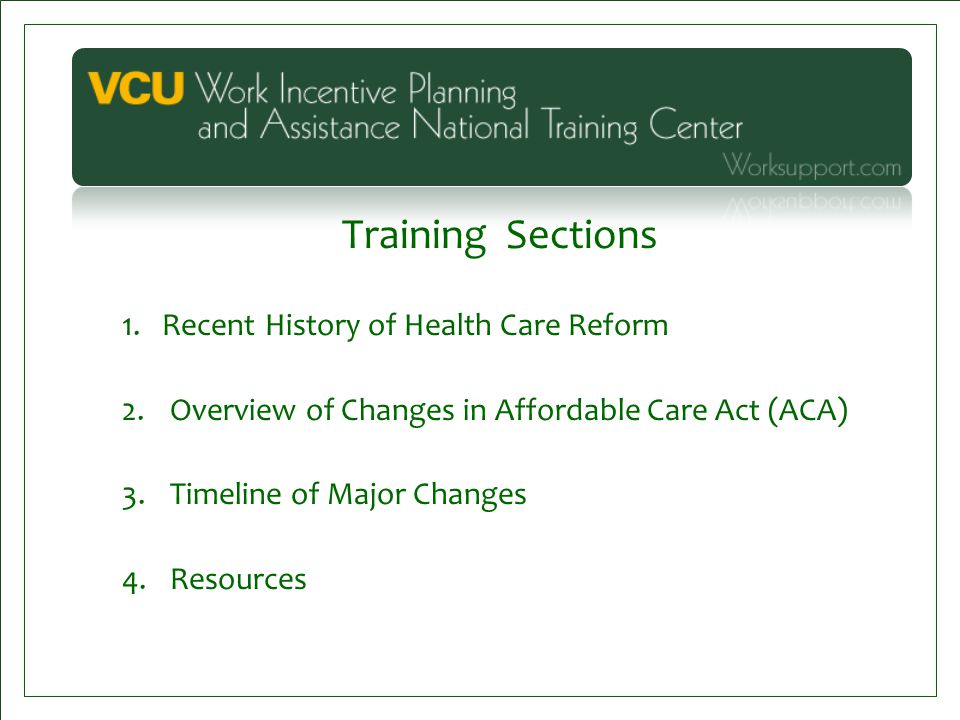 VCU Work Incentive Planning and Assistance National Training Center

Worksupport.com

Training Sections

1. Recent History of Health Care Reform

2. Overview of Changes in Affordable Care Act (ACA)

3. Timeline of Major Changes

4. Resources